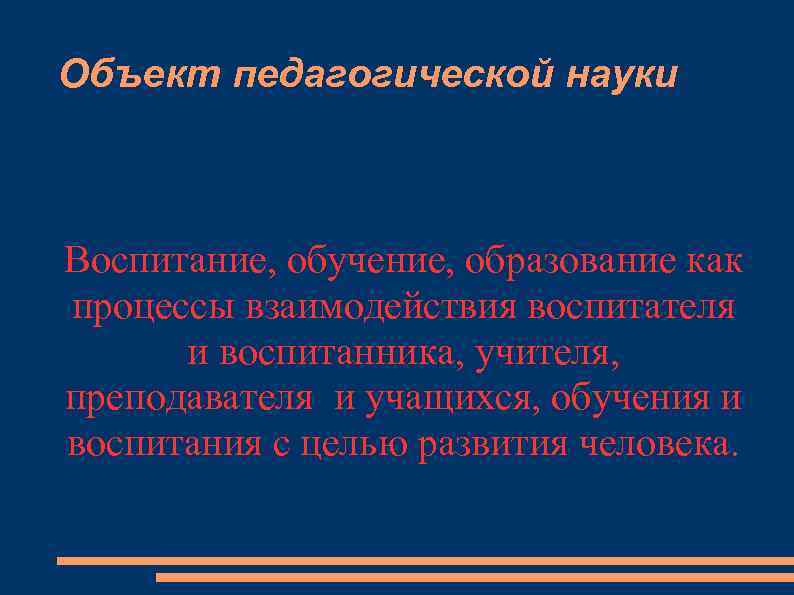 Объект педагогической науки

Воспитание, обучение, образование как процессы взаимодействия воспитателя и воспитанника, учителя, преподавателя  и учащихся, обучения и воспитания с целью развития человека.